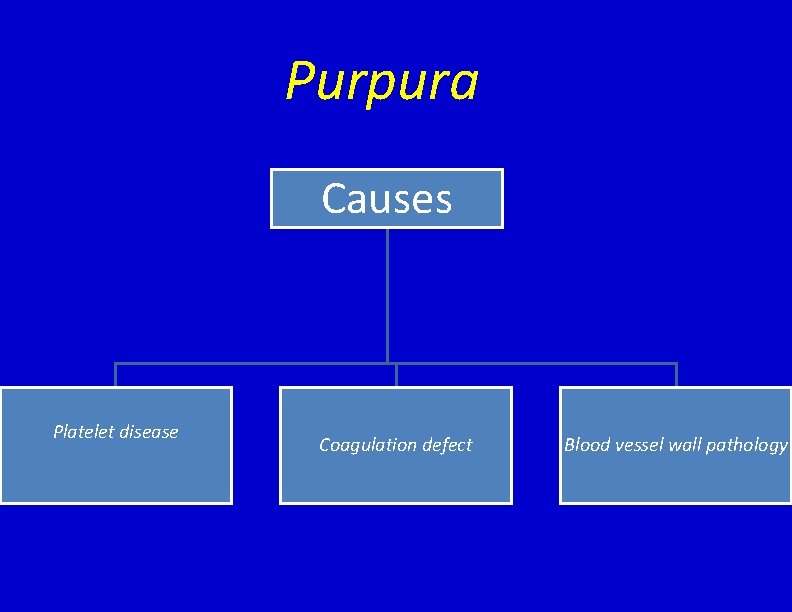 Purpura

Causes

Platelet disease

Coagulation defect

Blood vessel wall pathology